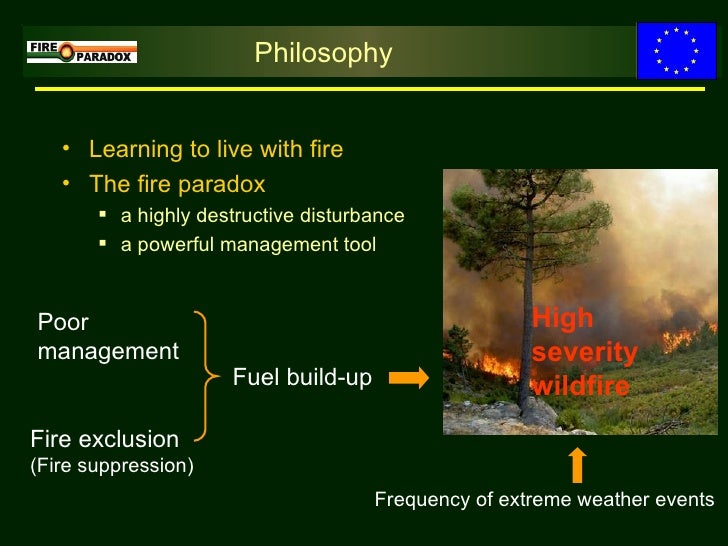 FIRE PARADOX

Philosophy

• Learning to live with fire
• The fire paradox
  ▪ a highly destructive disturbance
  ▪ a powerful management tool

Poor management

Fire exclusion
(Fire suppression)

Fuel build-up

High severity wildfire

Frequency of extreme weather events